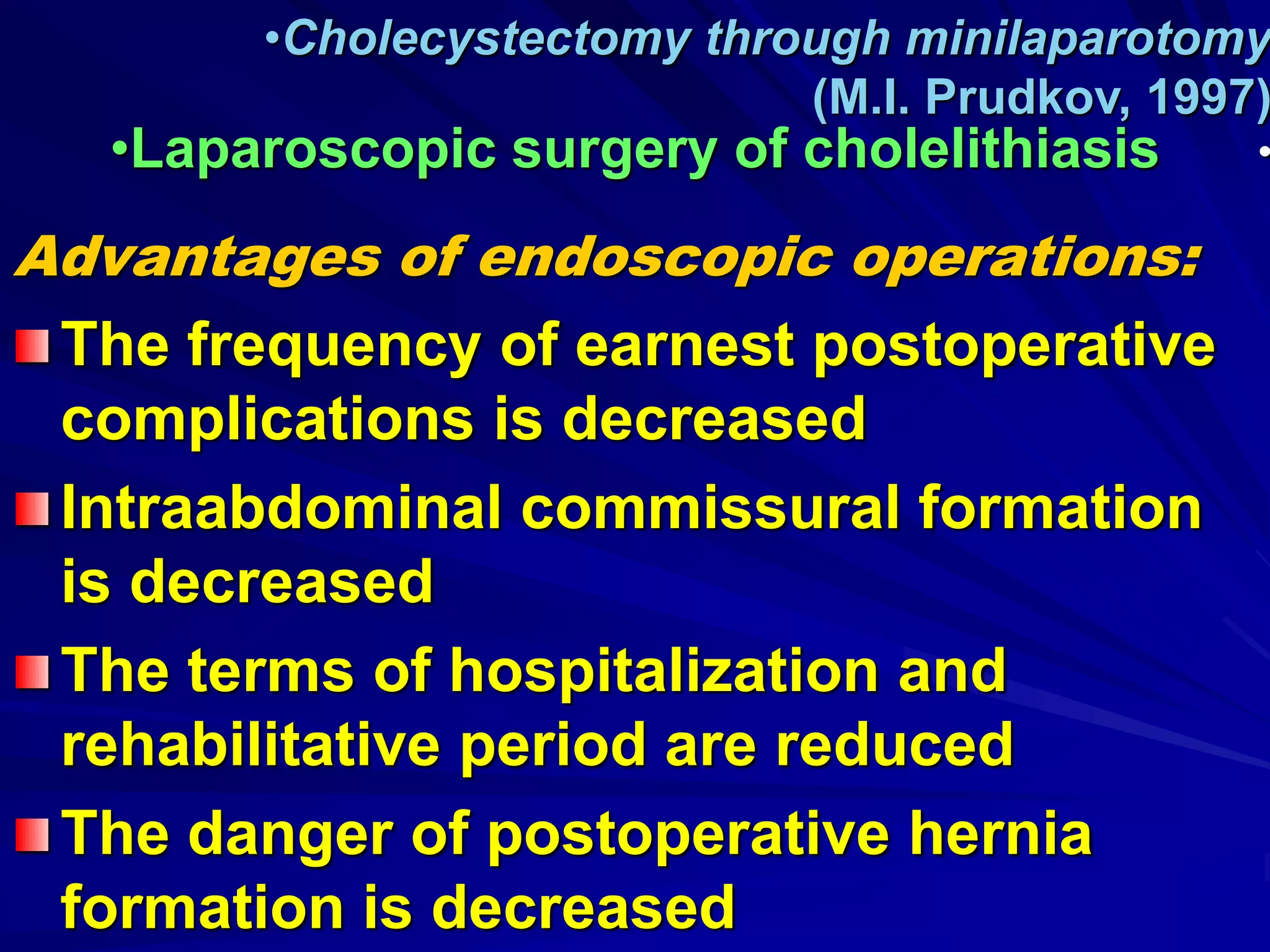 •Cholecystectomy through minilaparotomy (M.I. Prudkov, 1997)

•Laparoscopic surgery of cholelithiasis •

Advantages of endoscopic operations:

The frequency of earnest postoperative complications is decreased

Intraabdominal commissural formation is decreased

The terms of hospitalization and rehabilitative period are reduced

The danger of postoperative hernia formation is decreased